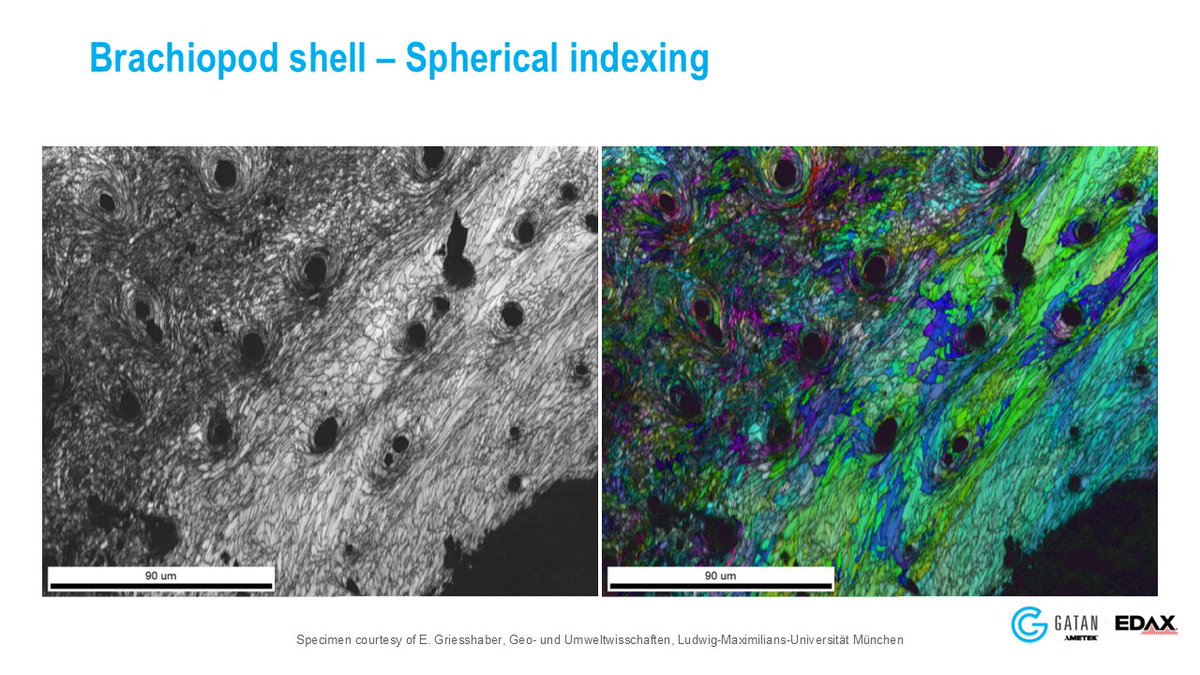 Brachiopod shell – Spherical indexing

90 um

90 um

Specimen courtesy of E. Griesshaber, Geo- und Umweltwisschaften, Ludwig-Maximilians-Universität München

GATAN AMETEK

EDAX